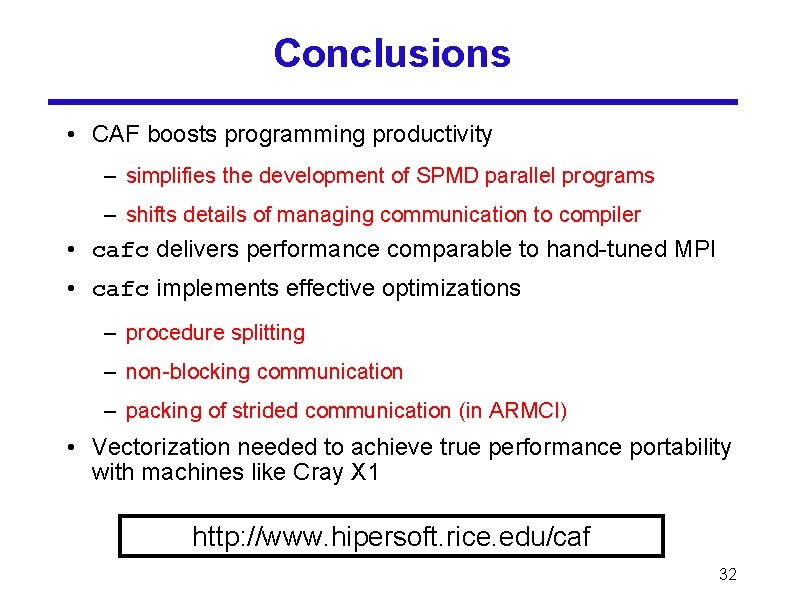 Conclusions

• CAF boosts programming productivity
  – simplifies the development of SPMD parallel programs
  – shifts details of managing communication to compiler
• cafc delivers performance comparable to hand-tuned MPI
• cafc implements effective optimizations
  – procedure splitting
  – non-blocking communication
  – packing of strided communication (in ARMCI)
• Vectorization needed to achieve true performance portability with machines like Cray X1

http://www.hipersoft.rice.edu/caf

32